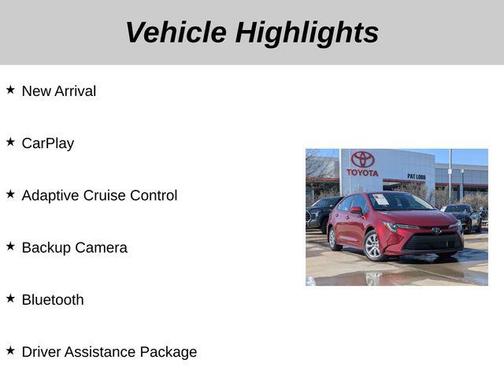 Vehicle Highlights

★ New Arrival

★ CarPlay

★ Adaptive Cruise Control

★ Backup Camera

★ Bluetooth

★ Driver Assistance Package

TOYOTA

PAT LOBB